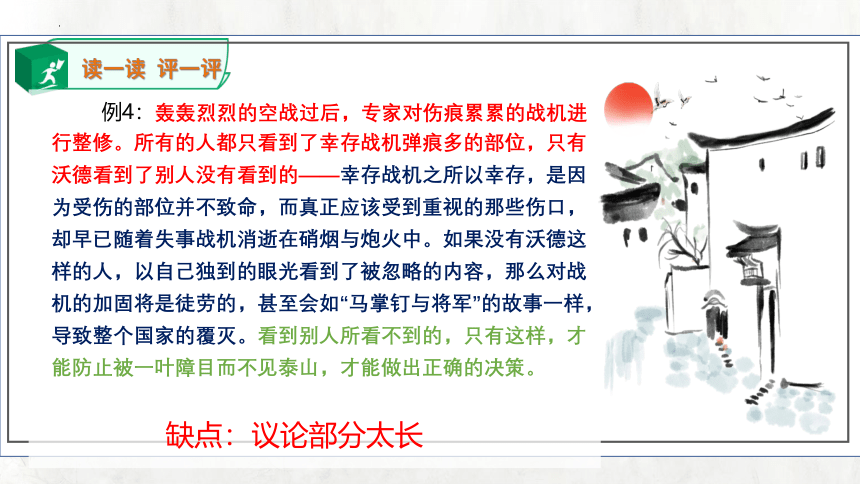 读一读 评一评

例4：轰轰烈烈的空战过后，专家对伤痕累累的战机进行整修。所有的人都只看到了幸存战机弹痕多的部位，只有沃德看到了别人没有看到的——幸存战机之所以幸存，是因为受伤的部位并不致命，而真正应该受到重视的那些伤口，却早已随着失事战机消逝在硝烟与炮火中。如果没有沃德这样的人，以自己独到的眼光看到了被忽略的内容，那么对战机的加固将是徒劳的，甚至会如“马掌钉与将军”的故事一样，导致整个国家的覆灭。看到别人所看不到的，只有这样，才能防止被一叶障目而不见泰山，才能做出正确的决策。

缺点：议论部分太长